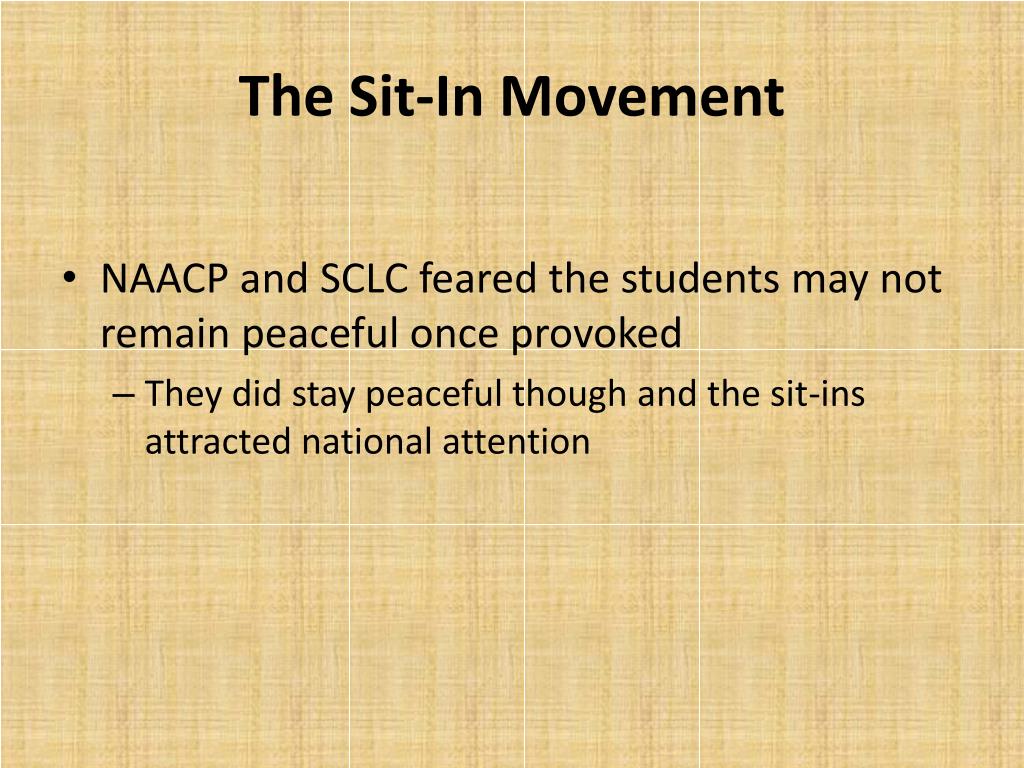 The Sit-In Movement

• NAACP and SCLC feared the students may not remain peaceful once provoked
– They did stay peaceful though and the sit-ins attracted national attention